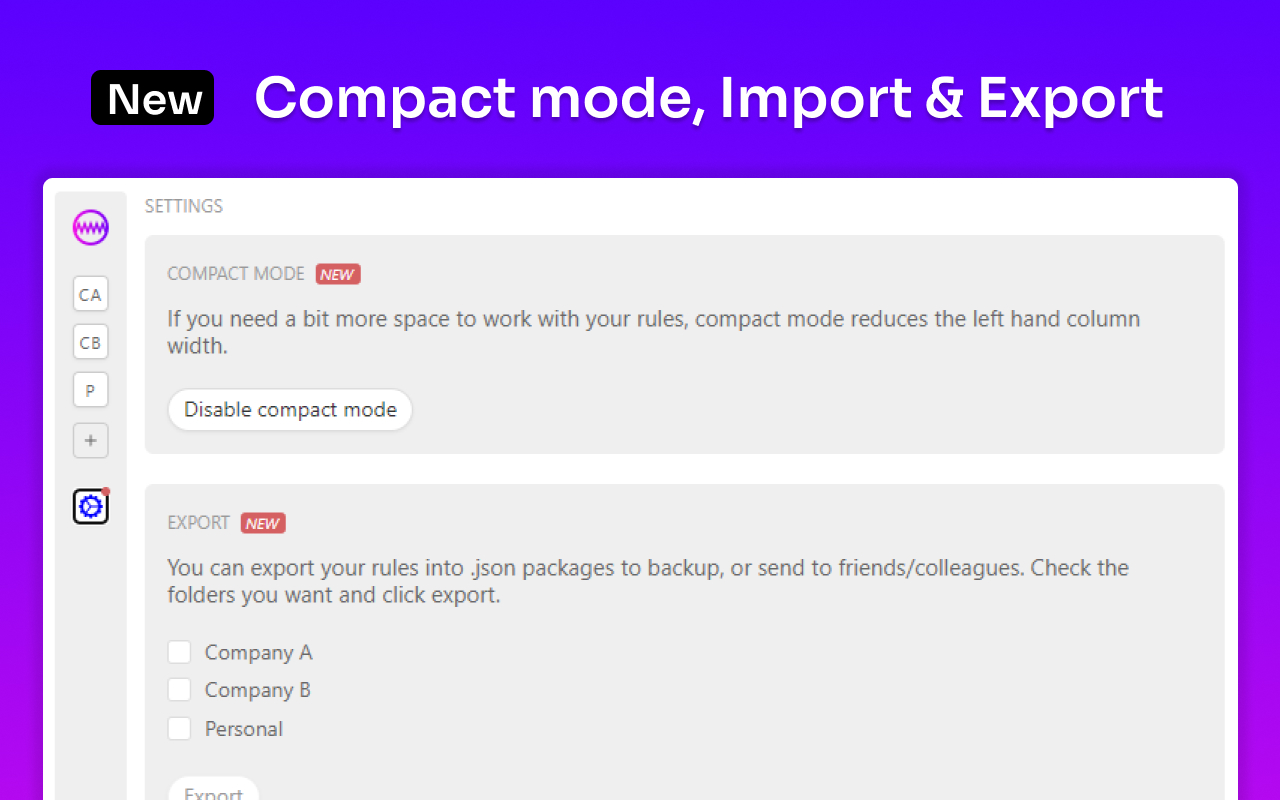 New Compact mode, Import & Export

CA
CB
P
+

SETTINGS

COMPACT MODE NEW

If you need a bit more space to work with your rules, compact mode reduces the left hand column width.

Disable compact mode

EXPORT NEW

You can export your rules into .json packages to backup, or send to friends/colleagues. Check the folders you want and click export.

Company A
Company B
Personal

Export